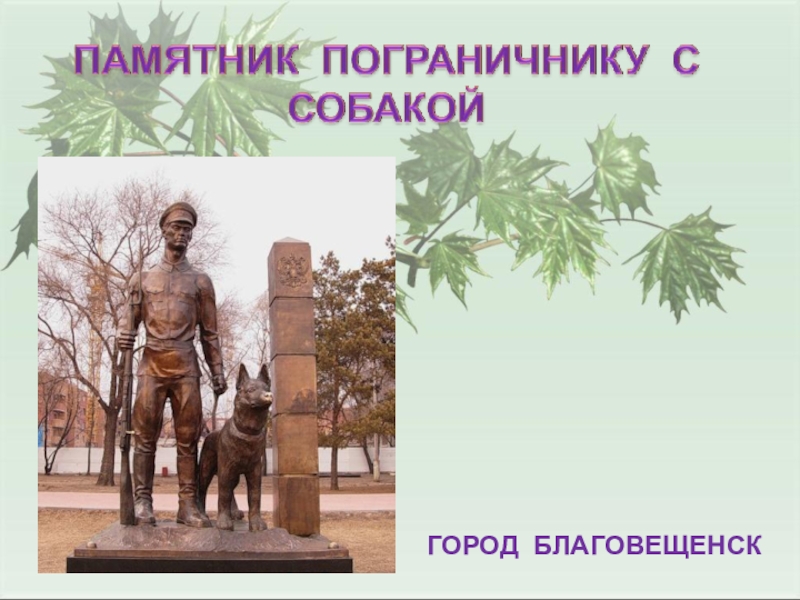 ПАМЯТНИК ПОГРАНИЧНИКУ С СОБАКОЙ

ГОРОД БЛАГОВЕЩЕНСК